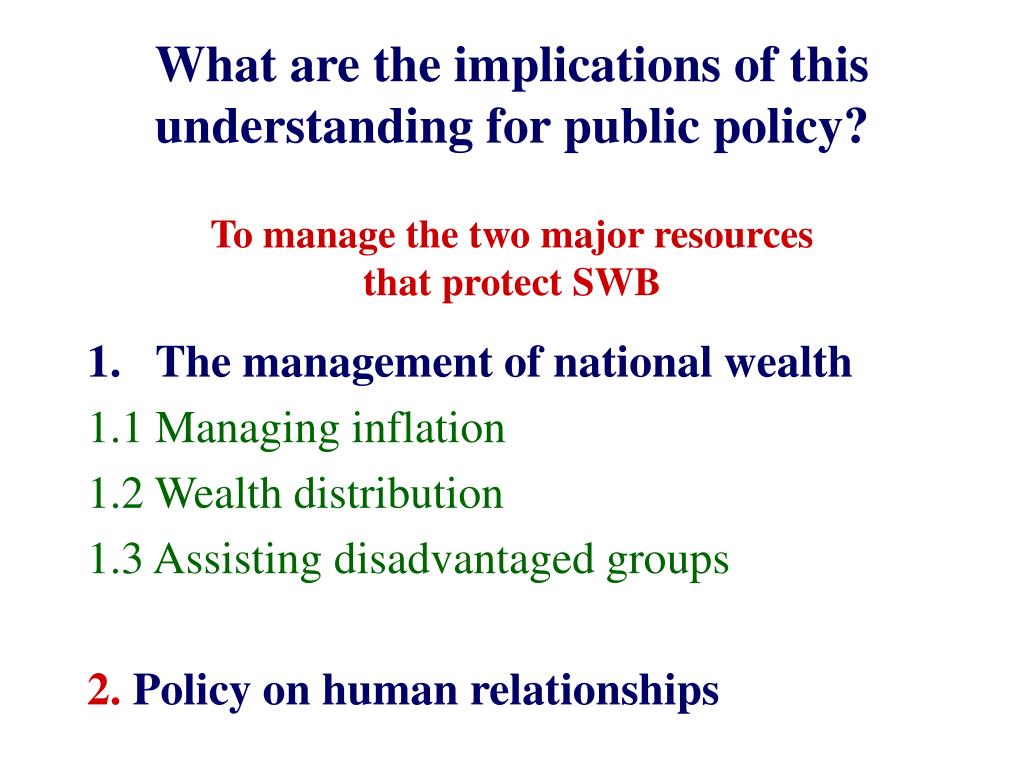 What are the implications of this understanding for public policy?

To manage the two major resources that protect SWB

1. The management of national wealth
1.1 Managing inflation
1.2 Wealth distribution
1.3 Assisting disadvantaged groups

2. Policy on human relationships